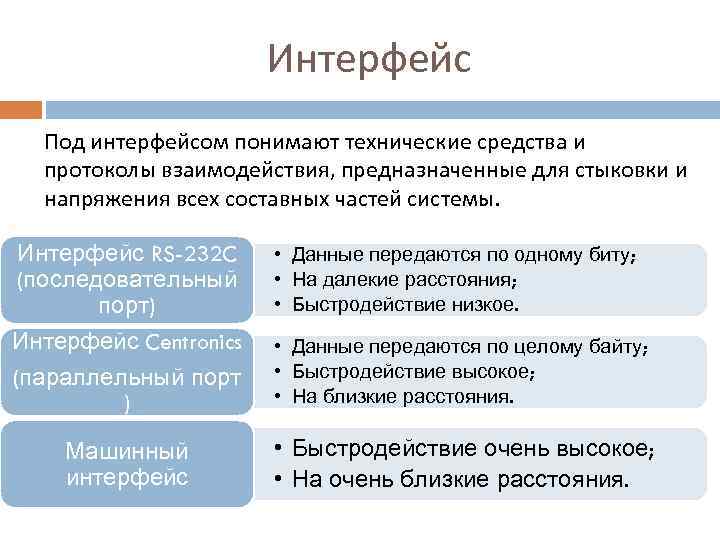 Интерфейс

Под интерфейсом понимают технические средства и протоколы взаимодействия, предназначенные для стыковки и напряжения всех составных частей системы.

Интерфейс RS-232C (последовательный порт)

• Данные передаются по одному биту;
• На далекие расстояния;
• Быстродействие низкое.

Интерфейс Centronics (параллельный порт )

• Данные передаются по целому байту;
• Быстродействие высокое;
• На близкие расстояния.

Машинный интерфейс

• Быстродействие очень высокое;
• На очень близкие расстояния.